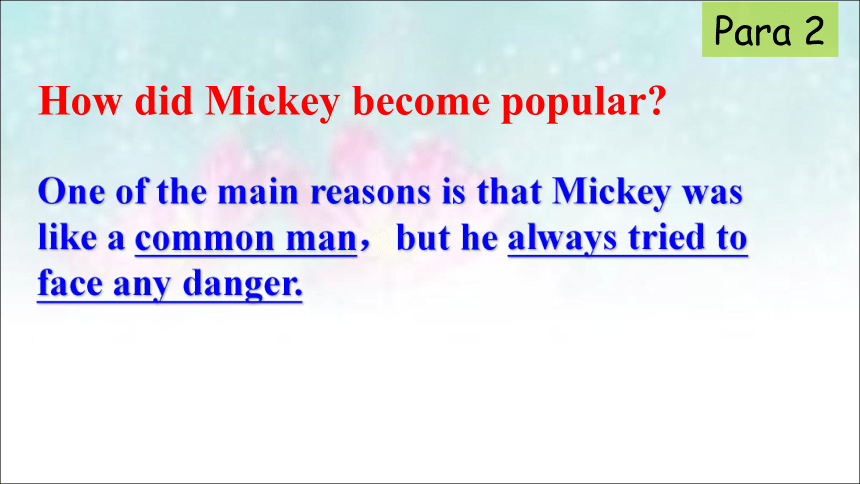 Para 2

How did Mickey become popular?

One of the main reasons is that Mickey was like a common man， but he always tried to face any danger.